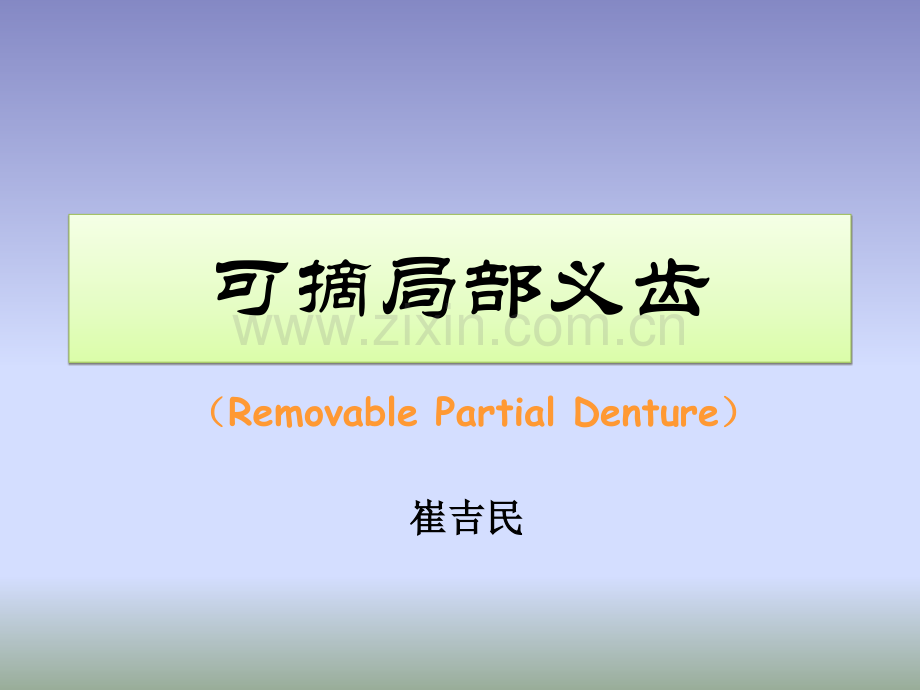 可摘局部义齿

www.zixin.com.cn

（Removable Partial Denture）

崔吉民